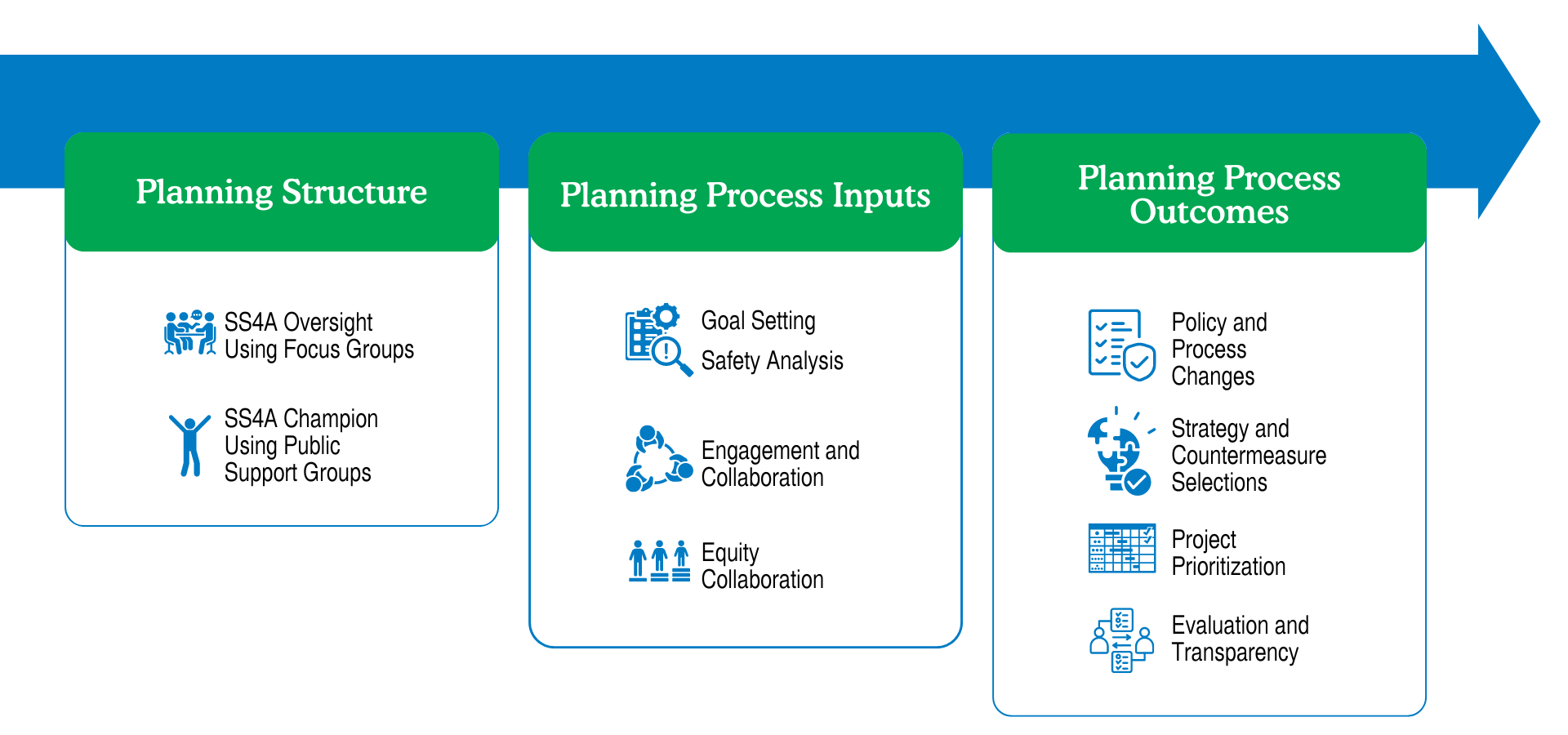 Planning Structure

SS4A Oversight Using Focus Groups

SS4A Champion Using Public Support Groups

Planning Process Inputs

Goal Setting

Safety Analysis

Engagement and Collaboration

Equity Collaboration

Planning Process Outcomes

Policy and Process Changes

Strategy and Countermeasure Selections

Project Prioritization

Evaluation and Transparency